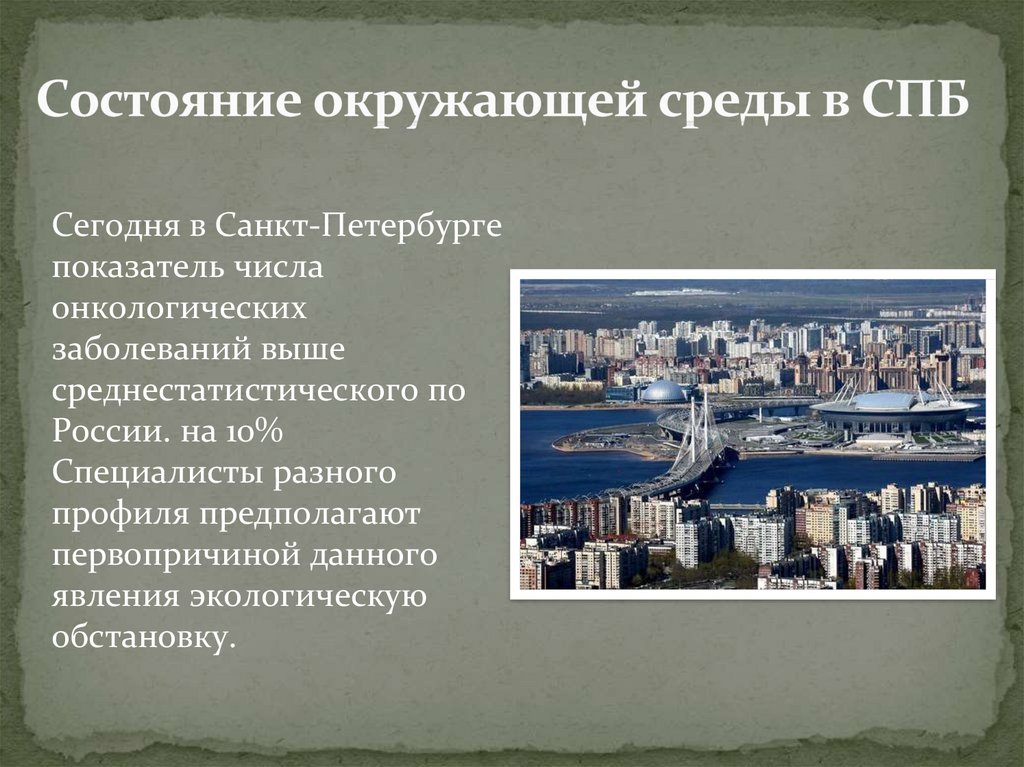 Состояние окружающей среды в СПБ

Сегодня в Санкт-Петербурге показатель числа онкологических заболеваний выше среднестатистического по России. на 10% Специалисты разного профиля предполагают первопричиной данного явления экологическую обстановку.